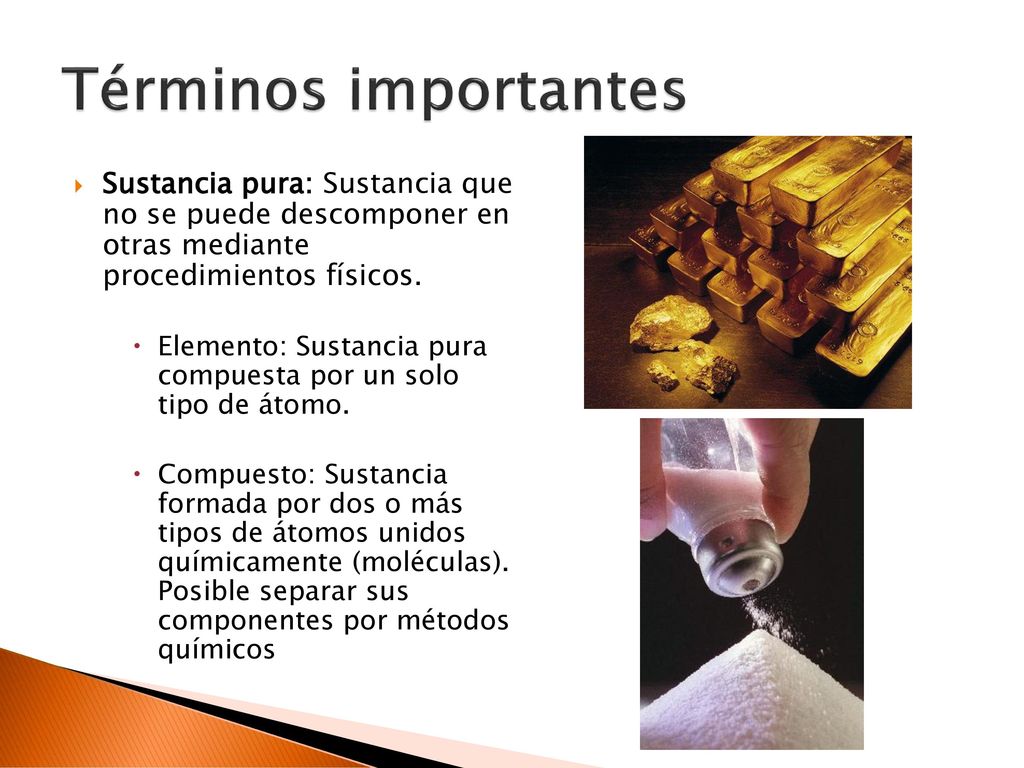 Términos importantes

Sustancia pura: Sustancia que no se puede descomponer en otras mediante procedimientos físicos.

Elemento: Sustancia pura compuesta por un solo tipo de átomo.

Compuesto: Sustancia formada por dos o más tipos de átomos unidos químicamente (moléculas). Posible separar sus componentes por métodos químicos